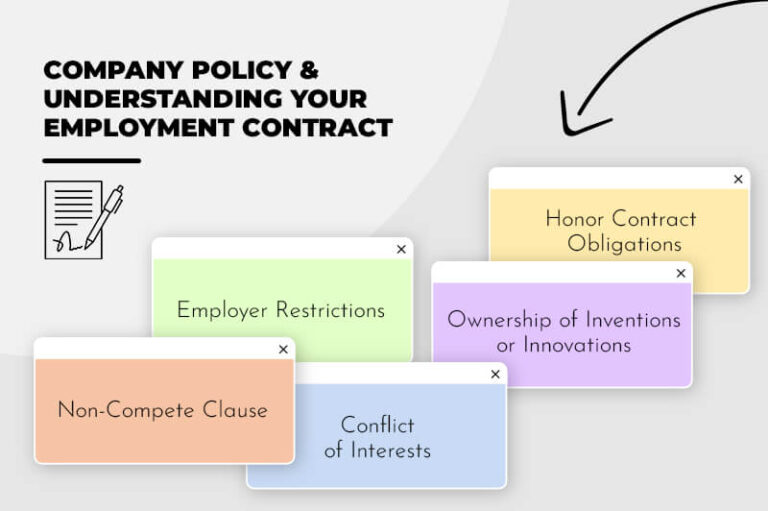 COMPANY POLICY & UNDERSTANDING YOUR EMPLOYMENT CONTRACT

×
Honor Contract Obligations

×
Employer Restrictions

×
Ownership of Inventions or Innovations

×
Non-Compete Clause

×
Conflict of Interests